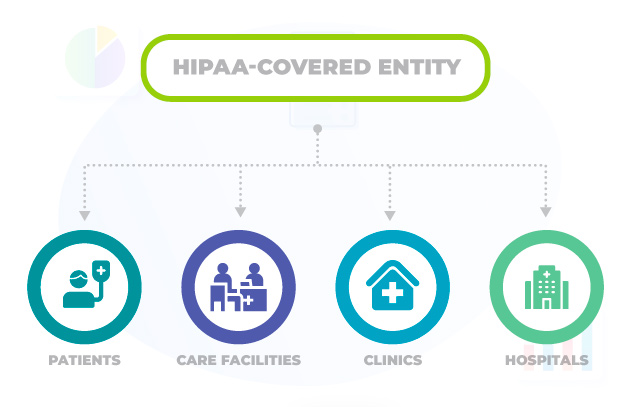 HIPAA-COVERED ENTITY

PATIENTS

CARE FACILITIES

CLINICS

HOSPITALS